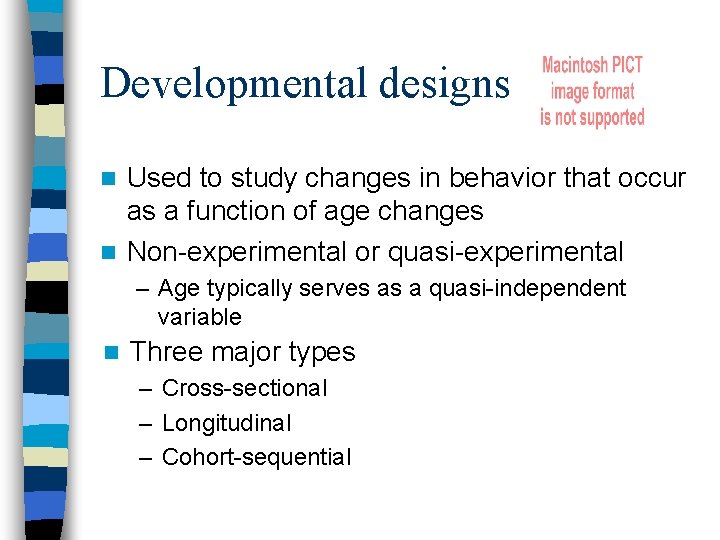 Developmental designs

Macintosh PICT image format is not supported

Used to study changes in behavior that occur as a function of age changes

Non-experimental or quasi-experimental

– Age typically serves as a quasi-independent variable

Three major types

– Cross-sectional

– Longitudinal

– Cohort-sequential